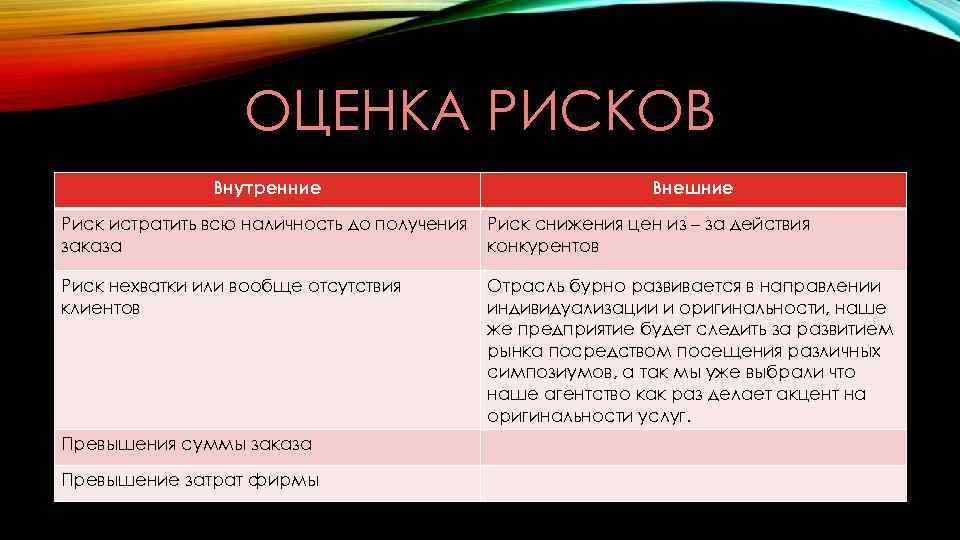 ОЦЕНКА РИСКОВ

| Внутренние | Внешние |
|---|---|
| Риск истратить всю наличность до получения заказа | Риск снижения цен из – за действия конкурентов |
| Риск нехватки или вообще отсутствия клиентов | Отрасль бурно развивается в направлении индивидуализации и оригинальности, наше же предприятие будет следить за развитием рынка посредством посещения различных симпозиумов, а так мы уже выбрали что наше агентство как раз делает акцент на оригинальности услуг. |
| Превышения суммы заказа | |
| Превышение затрат фирмы | |